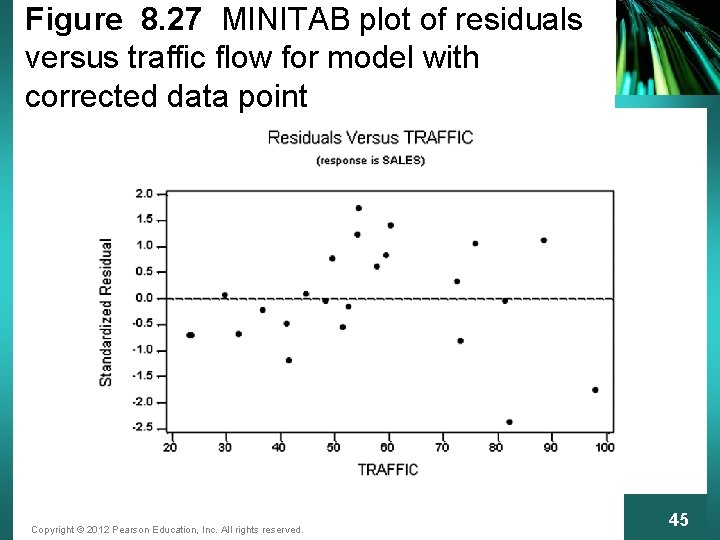 Figure 8.27 MINITAB plot of residuals versus traffic flow for model with corrected data point

Residuals Versus TRAFFIC

(response is SALES)

Standardized Residual

2.0
1.5
1.0
0.5
0.0
-0.5
-1.0
-1.5
-2.0
-2.5

20 30 40 50 60 70 80 90 100

TRAFFIC

Copyright © 2012 Pearson Education, Inc. All rights reserved.

45